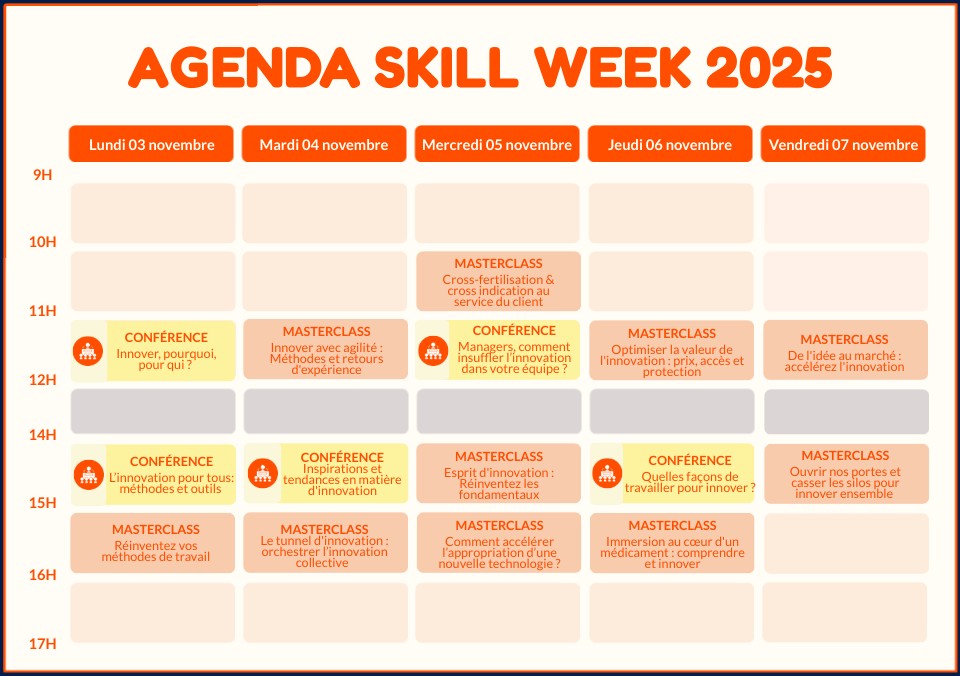 AGENDA SKILL WEEK 2025

| | Lundi 03 novembre | Mardi 04 novembre | Mercredi 05 novembre | Jeudi 06 novembre | Vendredi 07 novembre |
|---|---|---|---|---|---|
| 9H | | | | | |
| 10H | | | MASTERCLASS Cross-fertilisation & cross indication au service du client | | |
| 11H | CONFÉRENCE Innover, pourquoi, pour qui ? | MASTERCLASS Innover avec agilité : Méthodes et retours d'expérience | CONFÉRENCE Managers, comment insuffler l'innovation dans votre équipe ? | MASTERCLASS Optimiser la valeur de l'innovation : prix, accès et protection | MASTERCLASS De l'idée au marché : accélérez l'innovation |
| 12H | | | | | |
| 14H | CONFÉRENCE L'innovation pour tous: méthodes et outils | CONFÉRENCE Inspirations et tendances en matière d'innovation | MASTERCLASS Esprit d'innovation : Réinventez les fondamentaux | CONFÉRENCE Quelles façons de travailler pour innover ? | MASTERCLASS Ouvrir nos portes et casser les silos pour innover ensemble |
| 15H | MASTERCLASS Réinventez vos méthodes de travail | MASTERCLASS Le tunnel d'innovation : orchestrer l'innovation collective | MASTERCLASS Comment accélérer l'appropriation d'une nouvelle technologie ? | MASTERCLASS Immersion au cœur d'un médicament : comprendre et innover | |
| 16H | | | | | |
| 17H | | | | | |